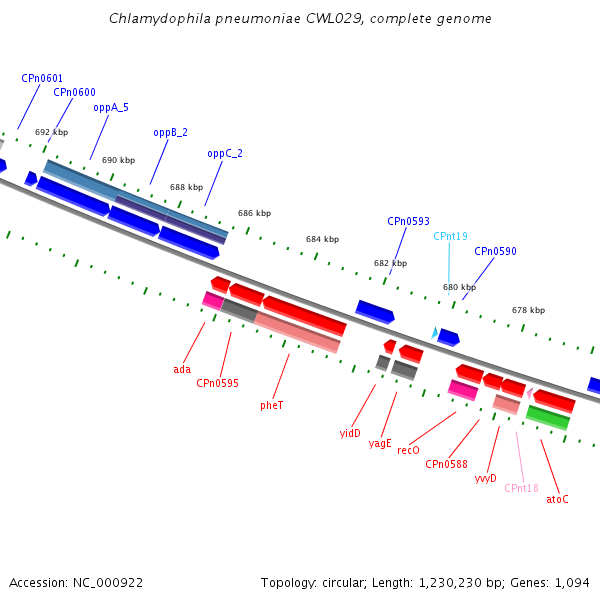 Chlamydophila pneumoniae CWL029, complete genome

CPn0601
CPn0600
oppA_5
oppB_2
oppC_2
692 kbp
690 kbp
688 kbp
686 kbp
684 kbp
682 kbp
680 kbp
678 kbp
CPn0593
CPnt19
CPn0590

ada
CPn0595
pheT
yidD
yagE
recO
CPn0588
yvyD
CPnt18
atoC

Accession: NC_000922

Topology: circular; Length: 1,230,230 bp; Genes: 1,094